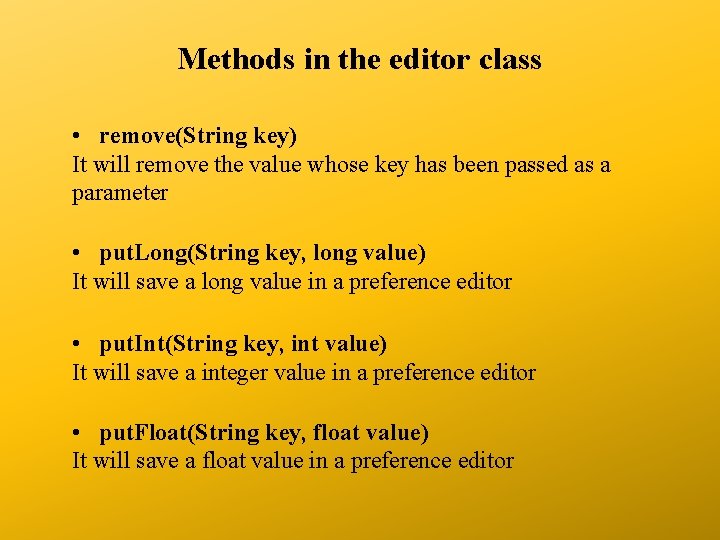 Methods in the editor class

• remove(String key)
It will remove the value whose key has been passed as a parameter

• putLong(String key, long value)
It will save a long value in a preference editor

• putInt(String key, int value)
It will save a integer value in a preference editor

• putFloat(String key, float value)
It will save a float value in a preference editor